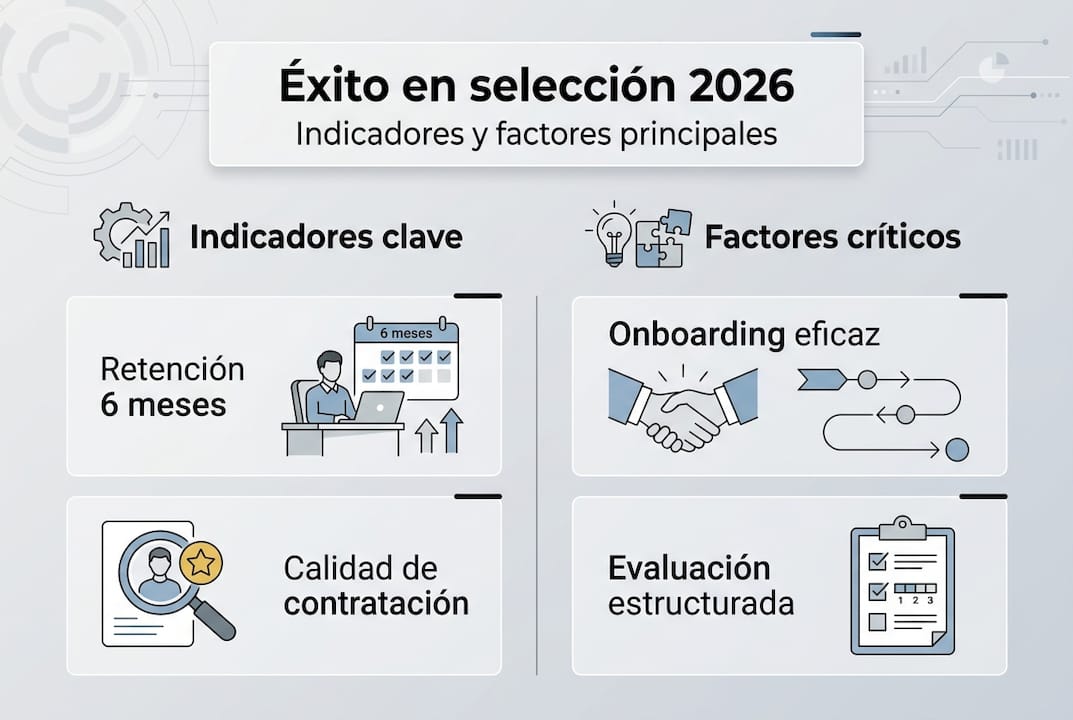 Éxito en selección 2026
Indicadores y factores principales

Indicadores clave

Retención 6 meses

6 meses

Calidad de contratación

Factores críticos

Onboarding eficaz

Evaluación estructurada

1 2 3